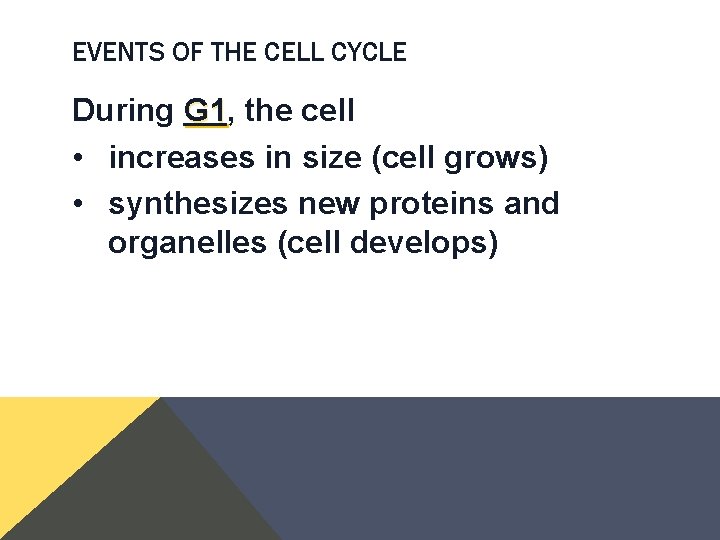 EVENTS OF THE CELL CYCLE

During G1, the cell

• increases in size (cell grows)
• synthesizes new proteins and organelles (cell develops)